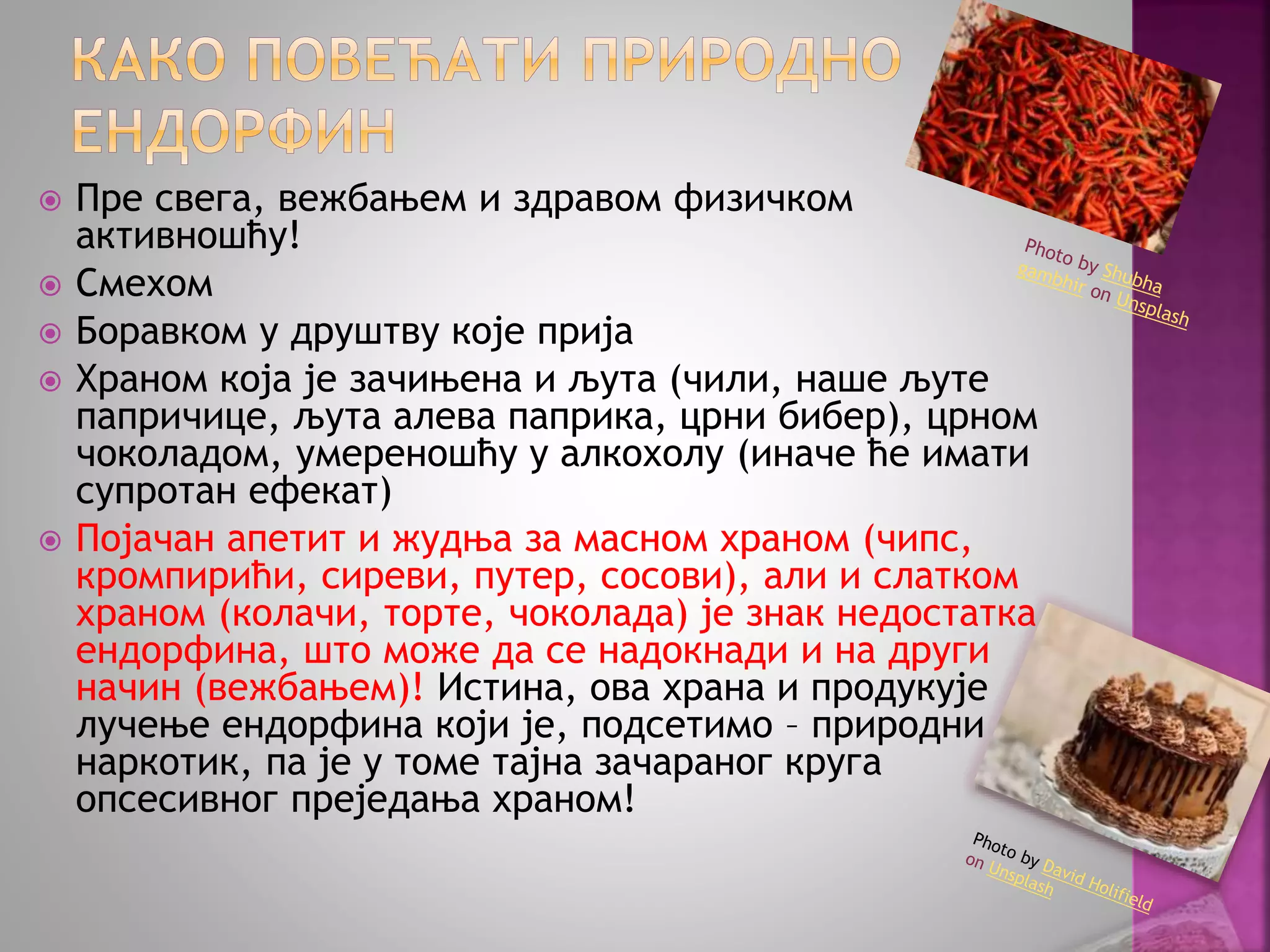 КАКО ПОВЕЋАТИ ПРИРОДНО ЕНДОРФИН

Пре свега, вежбањем и здравом физичком активношћу!

Смехом

Боравком у друштву које прија

Храном која је зачињена и љута (чили, наше љуте папричице, љута алева паприка, црни бибер), црном чоколадом, умереношћу у алкохолу (иначе ће имати супротан ефекат)

Појачан апетит и жудња за масном храном (чипс, кромпирићи, сиреви, путер, сосови), али и слатком храном (колачи, торте, чоколада) је знак недостатка ендорфина, што може да се надокнади и на други начин (вежбањем)! Истина, ова храна и продукује лучење ендорфина који је, подсетимо – природни наркотик, па је у томе тајна зачараног круга опсесивног преједања храном!

Photo by Shubha gambhir on Unsplash

Photo by David Holifield on Unsplash